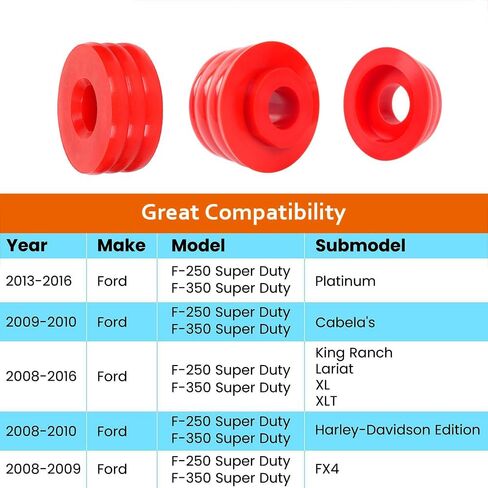 Great Compatibility

| Year | Make | Model | Submodel |
|---|---|---|---|
| 2013-2016 | Ford | F-250 Super Duty F-350 Super Duty | Platinum |
| 2009-2010 | Ford | F-250 Super Duty F-350 Super Duty | Cabela's |
| 2008-2016 | Ford | F-250 Super Duty F-350 Super Duty | King Ranch Lariat XL XLT |
| 2008-2010 | Ford | F-250 Super Duty F-350 Super Duty | Harley-Davidson Edition |
| 2008-2009 | Ford | F-250 Super Duty F-350 Super Duty | FX4 |